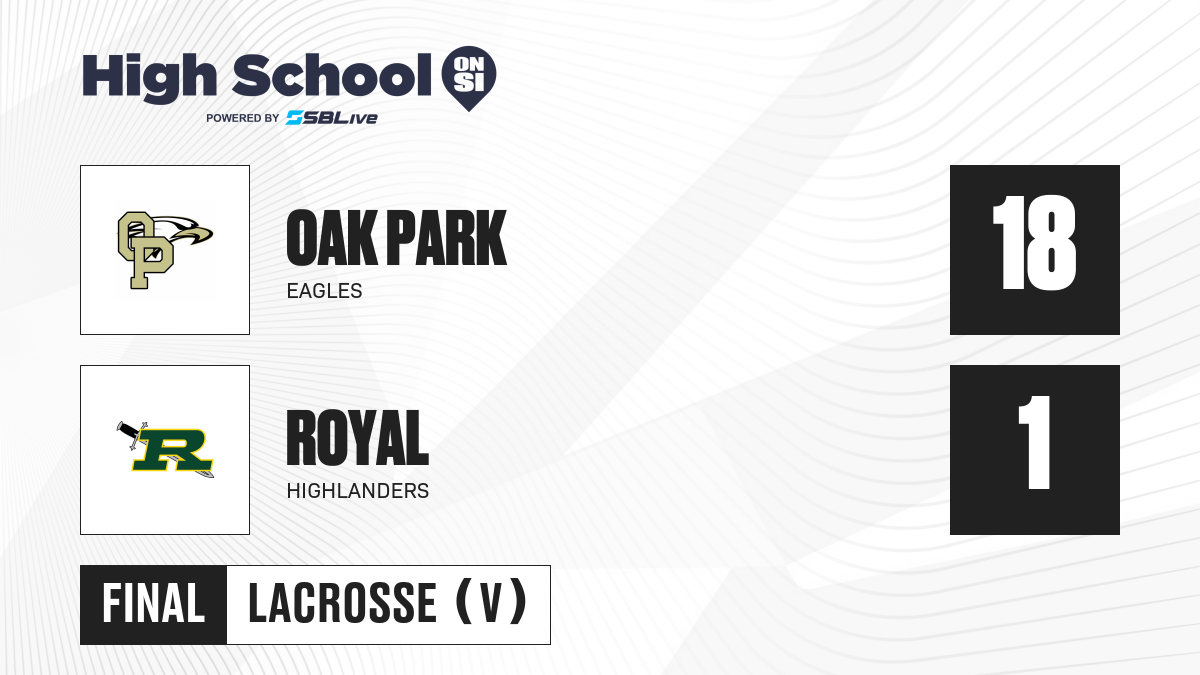 High School ON SI
POWERED BY SBLive

OP

OAK PARK
EAGLES

18

R

ROYAL
HIGHLANDERS

1

FINAL LACROSSE (V)